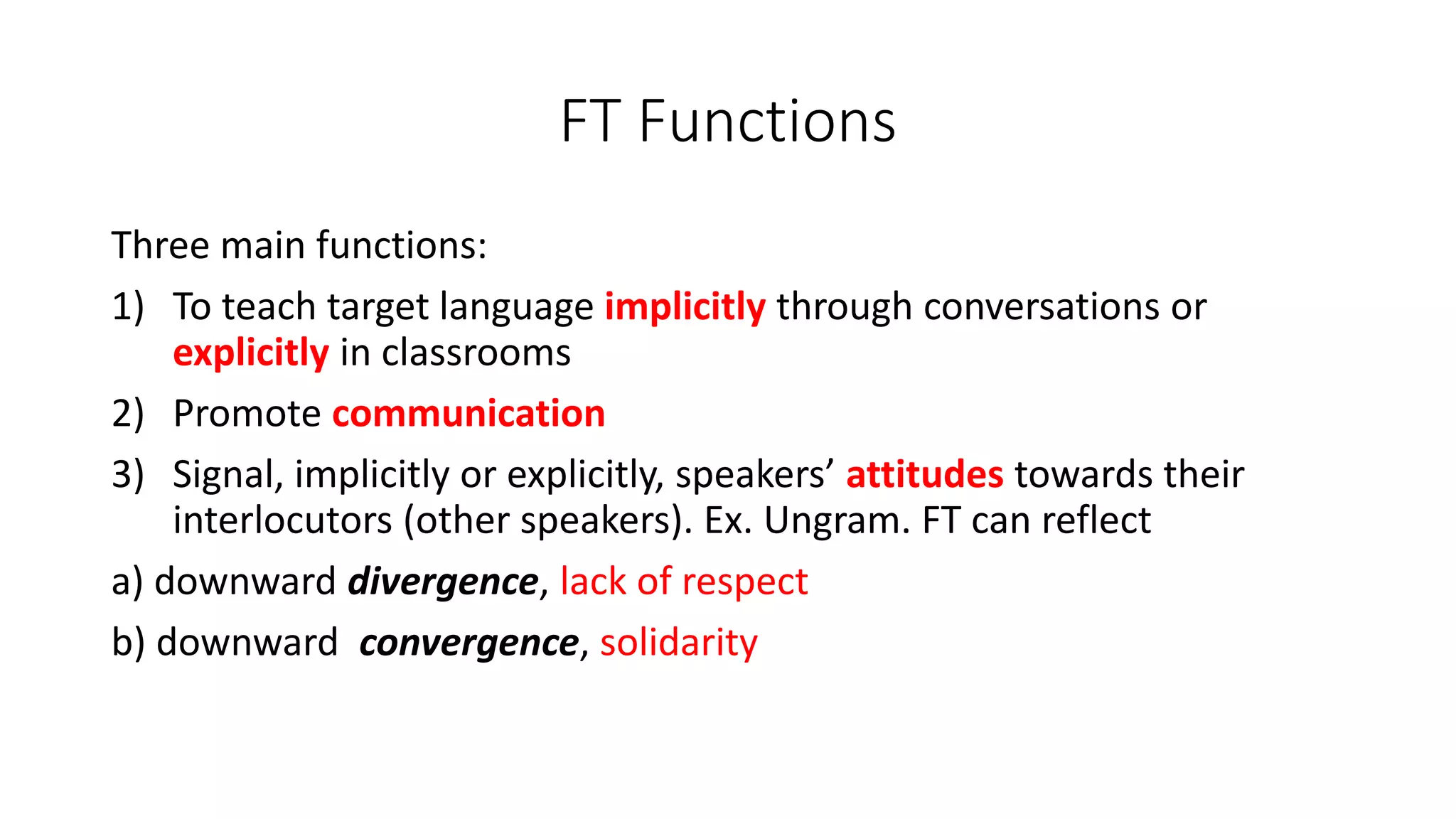 FT Functions

Three main functions:

1) To teach target language implicitly through conversations or explicitly in classrooms

2) Promote communication

3) Signal, implicitly or explicitly, speakers' attitudes towards their interlocutors (other speakers). Ex. Ungram. FT can reflect

a) downward divergence, lack of respect

b) downward convergence, solidarity